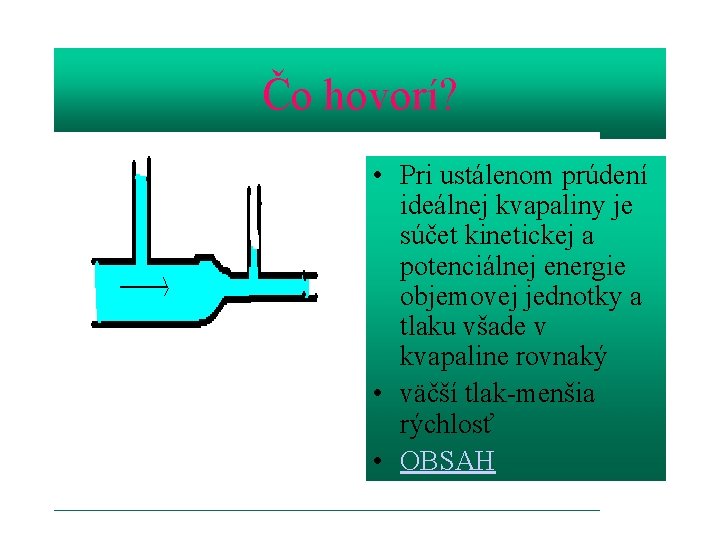 Čo hovorí?

• Pri ustálenom prúdení ideálnej kvapaliny je súčet kinetickej a potenciálnej energie objemovej jednotky a tlaku všade v kvapaline rovnaký
• väčší tlak-menšia rýchlosť
• OBSAH